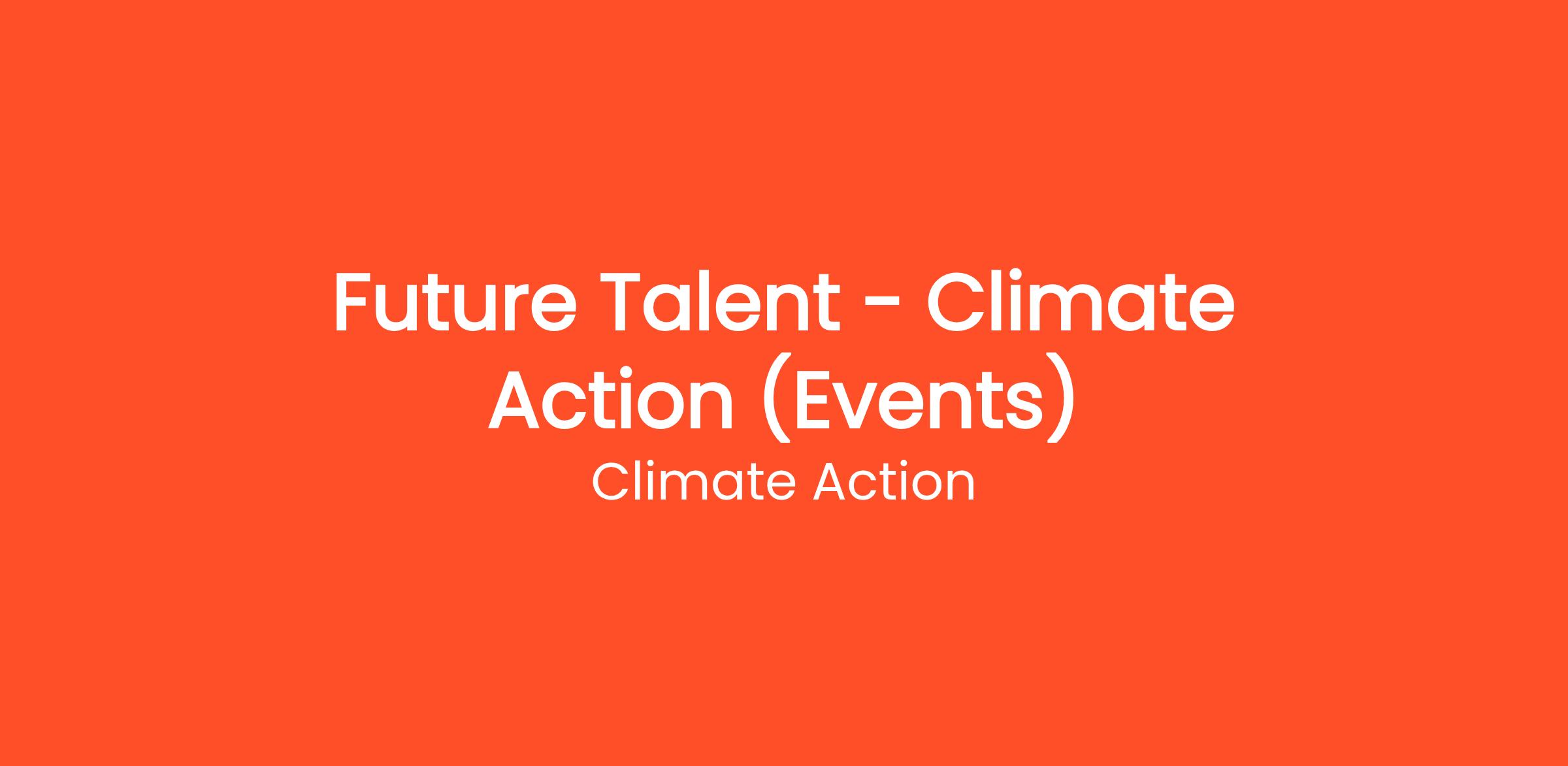 Future Talent - Climate Action (Events)

Climate Action